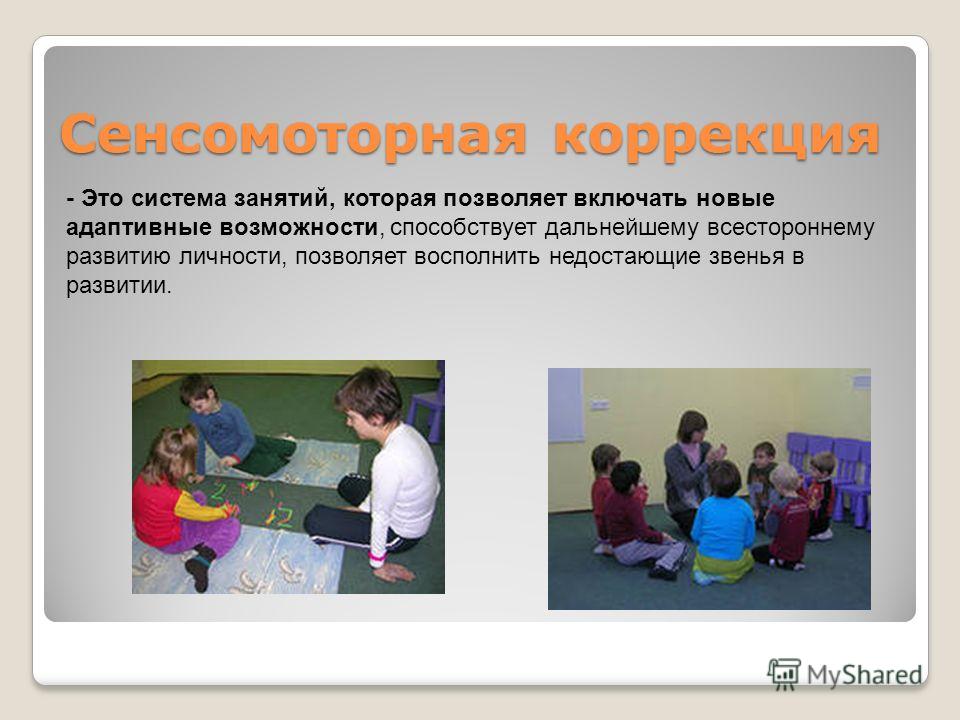 Сенсомоторная коррекция

- Это система занятий, которая позволяет включать новые адаптивные возможности, способствует дальнейшему всестороннему развитию личности, позволяет восполнить недостающие звенья в развитии.

MyShared